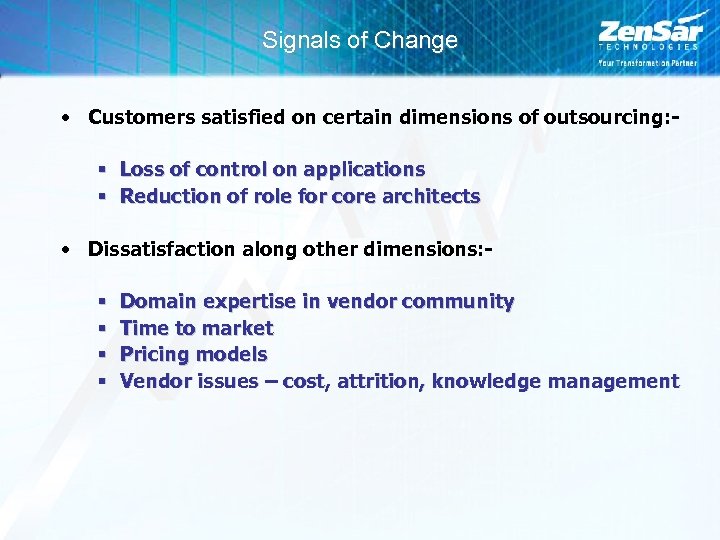 Signals of Change

ZenSar
TECHNOLOGIES
Your Transformation Partner

• Customers satisfied on certain dimensions of outsourcing:-

▪ Loss of control on applications
▪ Reduction of role for core architects

• Dissatisfaction along other dimensions:-

▪ Domain expertise in vendor community
▪ Time to market
▪ Pricing models
▪ Vendor issues – cost, attrition, knowledge management